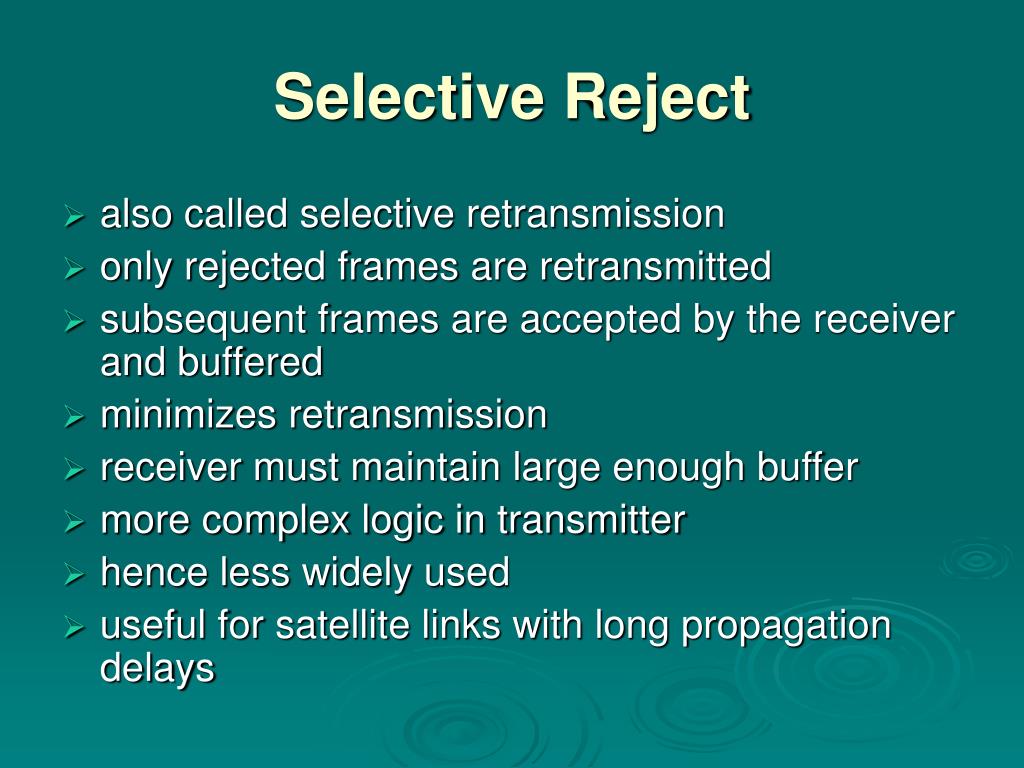 Selective Reject

➢ also called selective retransmission
➢ only rejected frames are retransmitted
➢ subsequent frames are accepted by the receiver and buffered
➢ minimizes retransmission
➢ receiver must maintain large enough buffer
➢ more complex logic in transmitter
➢ hence less widely used
➢ useful for satellite links with long propagation delays